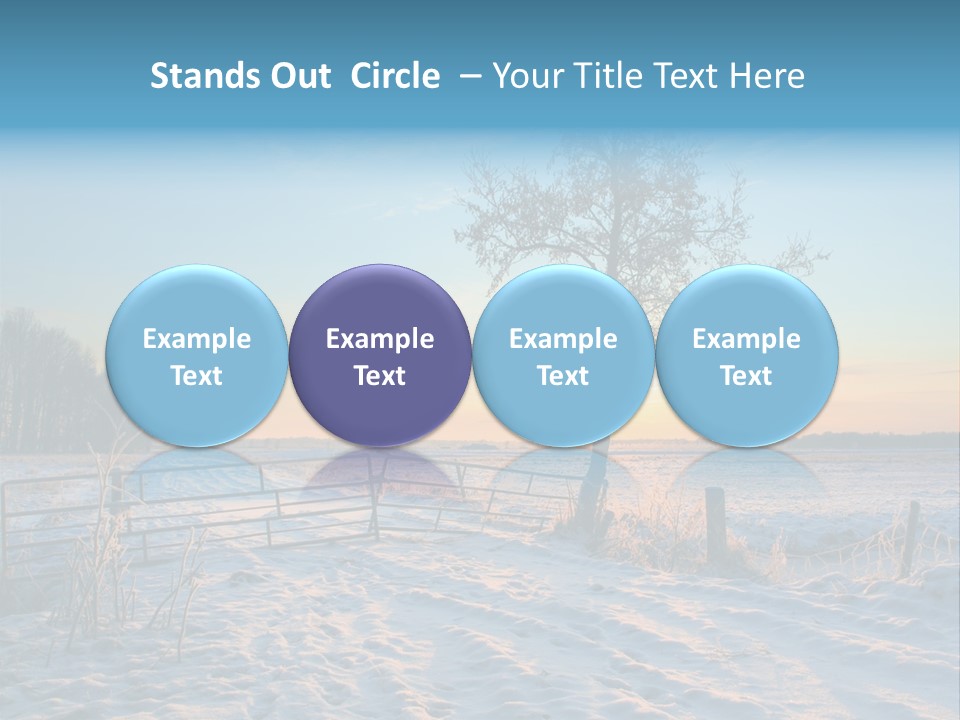 Stands Out Circle – Your Title Text Here

Example Text

Example Text

Example Text

Example Text